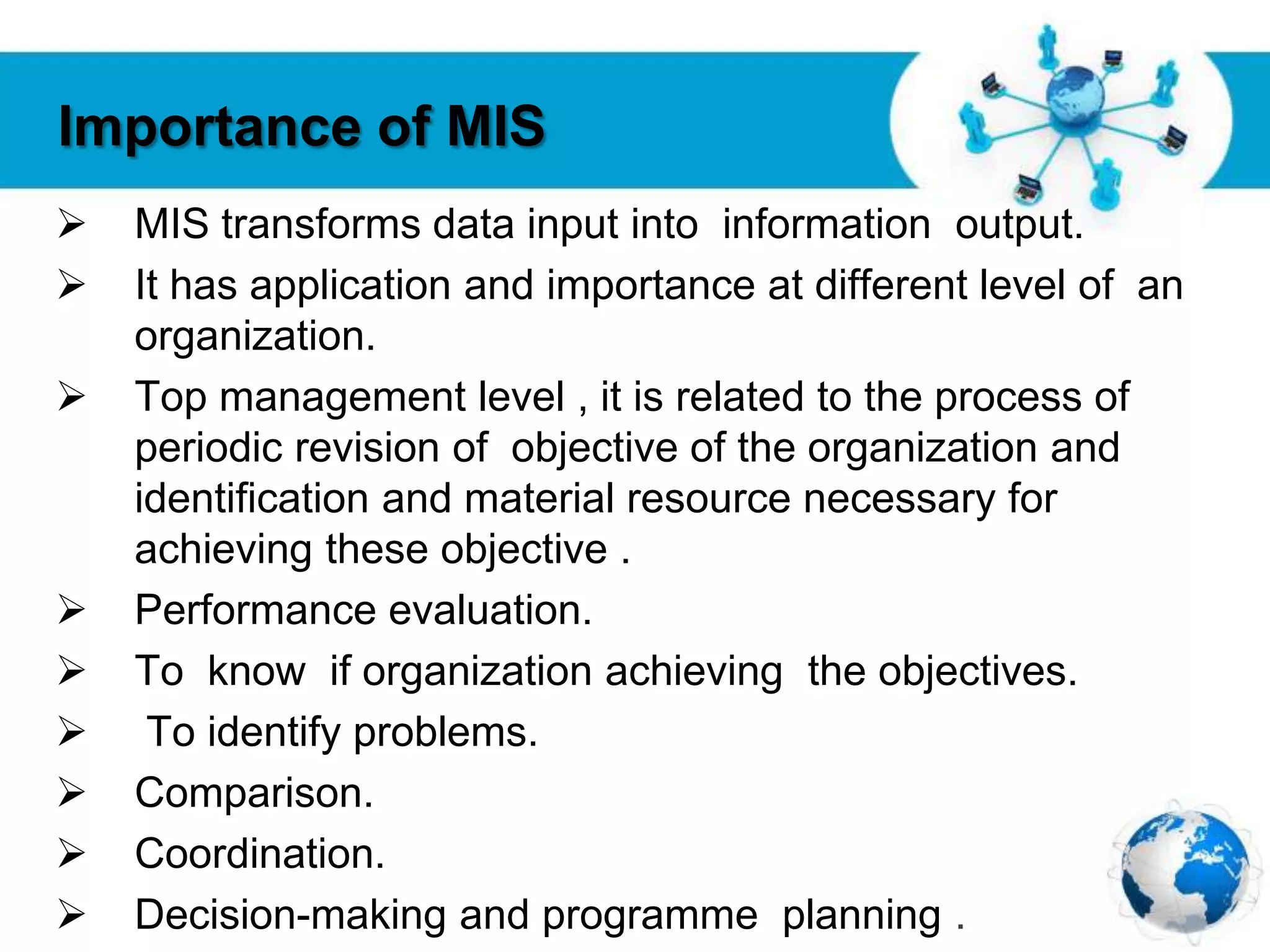 Importance of MIS

➢ MIS transforms data input into information output.

➢ It has application and importance at different level of an organization.

➢ Top management level , it is related to the process of periodic revision of objective of the organization and identification and material resource necessary for achieving these objective .

➢ Performance evaluation.

➢ To know if organization achieving the objectives.

➢ To identify problems.

➢ Comparison.

➢ Coordination.

➢ Decision-making and programme planning .